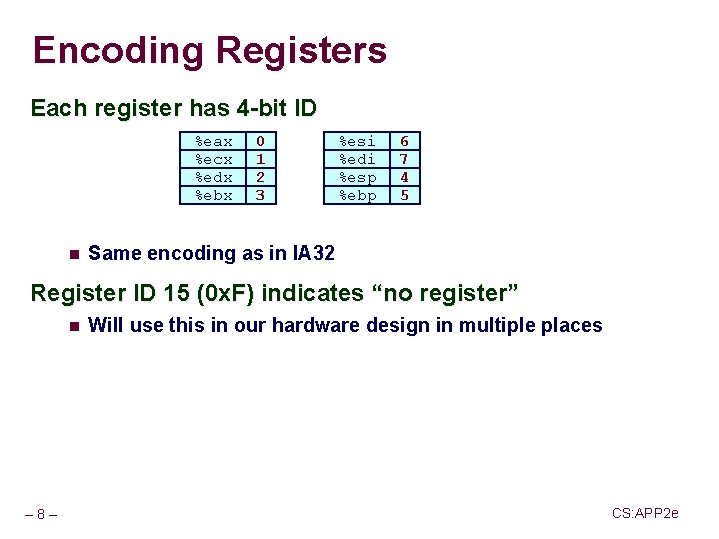 Encoding Registers

Each register has 4-bit ID

| %eax | 0 |
|---|---|
| %ecx | 1 |
| %edx | 2 |
| %ebx | 3 |

| %esi | 6 |
|---|---|
| %edi | 7 |
| %esp | 4 |
| %ebp | 5 |

Same encoding as in IA32

Register ID 15 (0xF) indicates “no register”

Will use this in our hardware design in multiple places

– 8 –

CS:APP2e